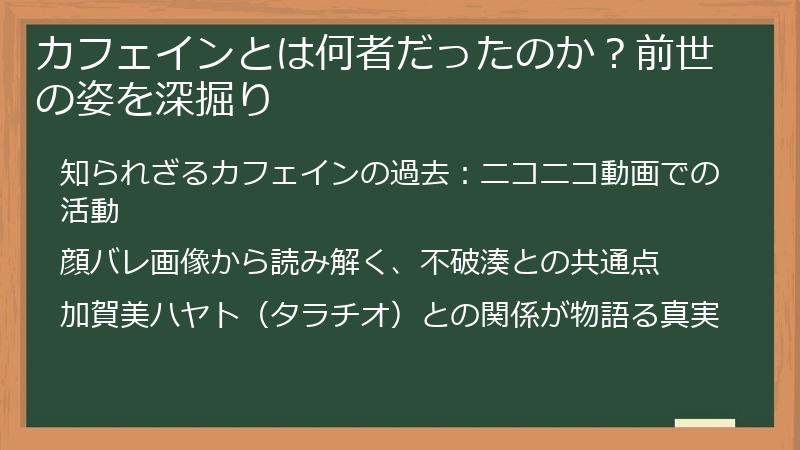 カフェインとは何者だったのか？前世の姿を深掘り

知られざるカフェインの過去：ニコニコ動画での活動

顔バレ画像から読み解く、不破湊との共通点

加賀美ハヤト（タラチオ）との関係が物語る真実